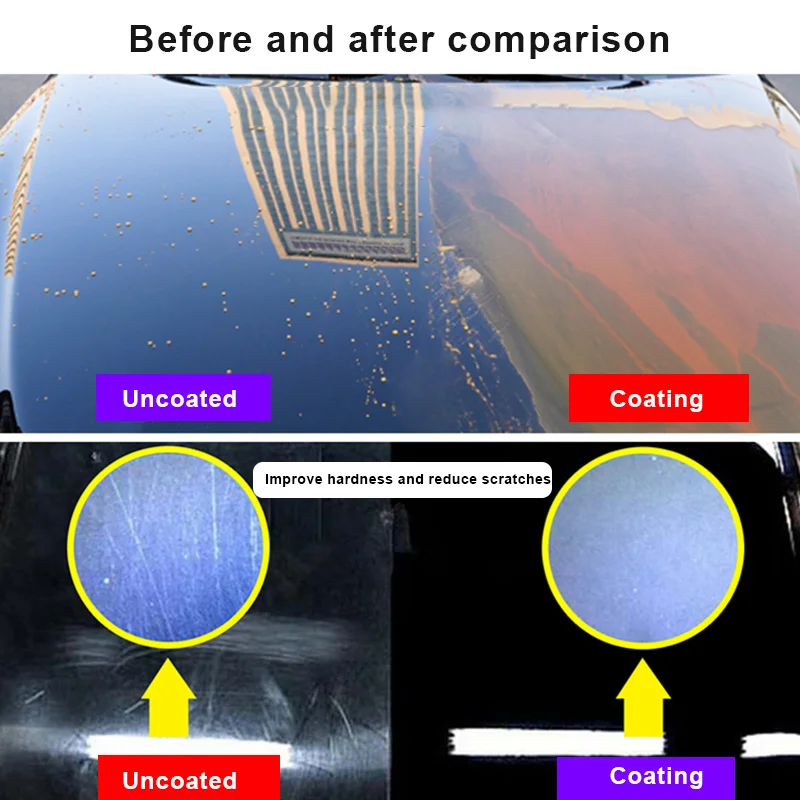 Before and after comparison

Uncoated

Coating

Improve hardness and reduce scratches

Uncoated

Coating